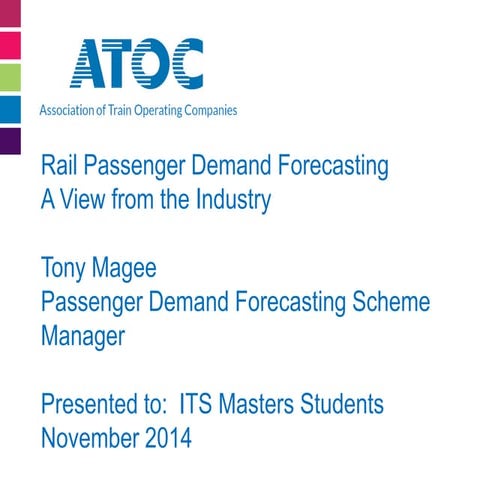 ATOC
Association of Train Operating Companies

Rail Passenger Demand Forecasting
A View from the Industry

Tony Magee
Passenger Demand Forecasting Scheme Manager

Presented to: ITS Masters Students
November 2014